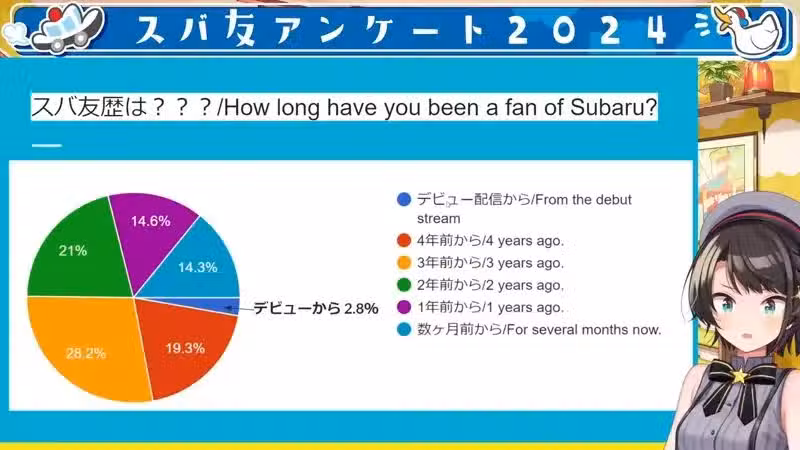 スバ友アンケート2024

スバ友歴は？？？/How long have you been a fan of Subaru?

14.6%
21%
14.3%
デビューから 2.8%
28.2%
19.3%

デビュー配信から/From the debut stream
4年前から/4 years ago.
3年前から/3 years ago.
2年前から/2 years ago.
1年前から/1 years ago.
数ヶ月前から/For several months now.